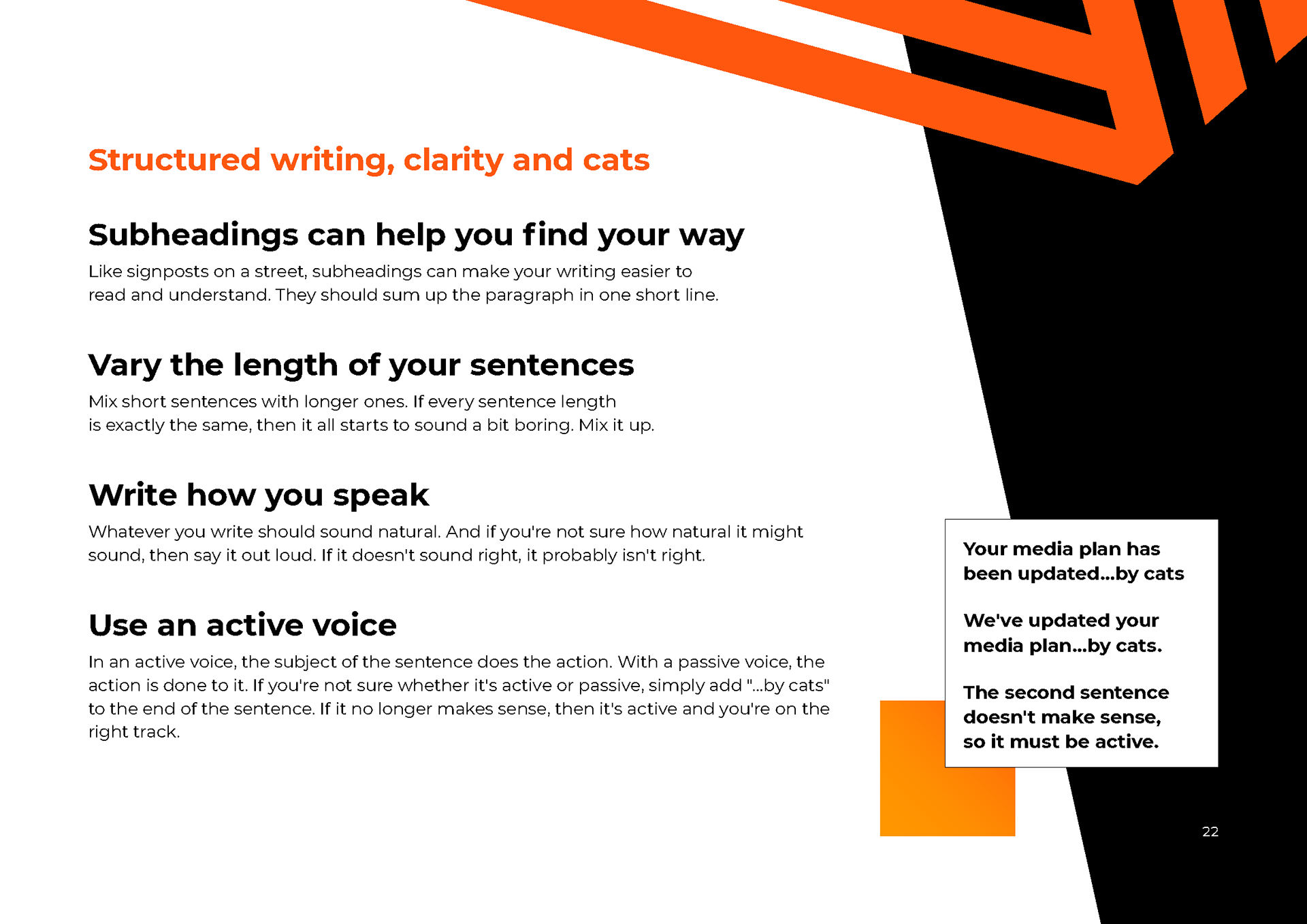 Structured writing, clarity and cats

Subheadings can help you find your way

Like signposts on a street, subheadings can make your writing easier to read and understand. They should sum up the paragraph in one short line.

Vary the length of your sentences

Mix short sentences with longer ones. If every sentence length is exactly the same, then it all starts to sound a bit boring. Mix it up.

Write how you speak

Whatever you write should sound natural. And if you're not sure how natural it might sound, then say it out loud. If it doesn't sound right, it probably isn't right.

Use an active voice

In an active voice, the subject of the sentence does the action. With a passive voice, the action is done to it. If you're not sure whether it's active or passive, simply add "...by cats" to the end of the sentence. If it no longer makes sense, then it's active and you're on the right track.

Your media plan has been updated...by cats

We've updated your media plan...by cats.

The second sentence doesn't make sense, so it must be active.

22